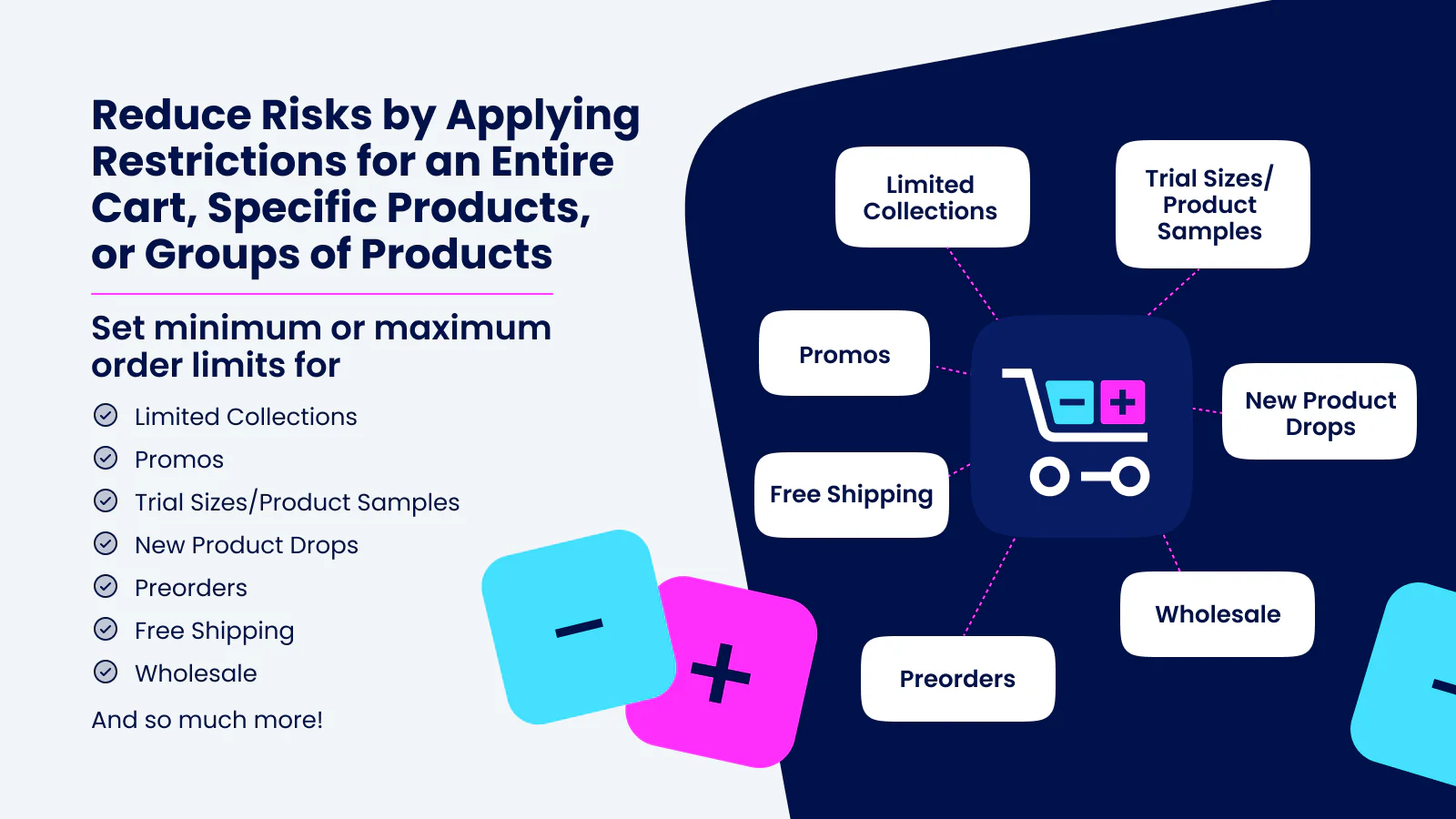 Reduce Risks by Applying Restrictions for an Entire Cart, Specific Products, or Groups of Products

Set minimum or maximum order limits for

Limited Collections
Promos
Trial Sizes/Product Samples
New Product Drops
Preorders
Free Shipping
Wholesale

And so much more!

Limited Collections

Trial Sizes/ Product Samples

Promos

New Product Drops

Free Shipping

Wholesale

Preorders